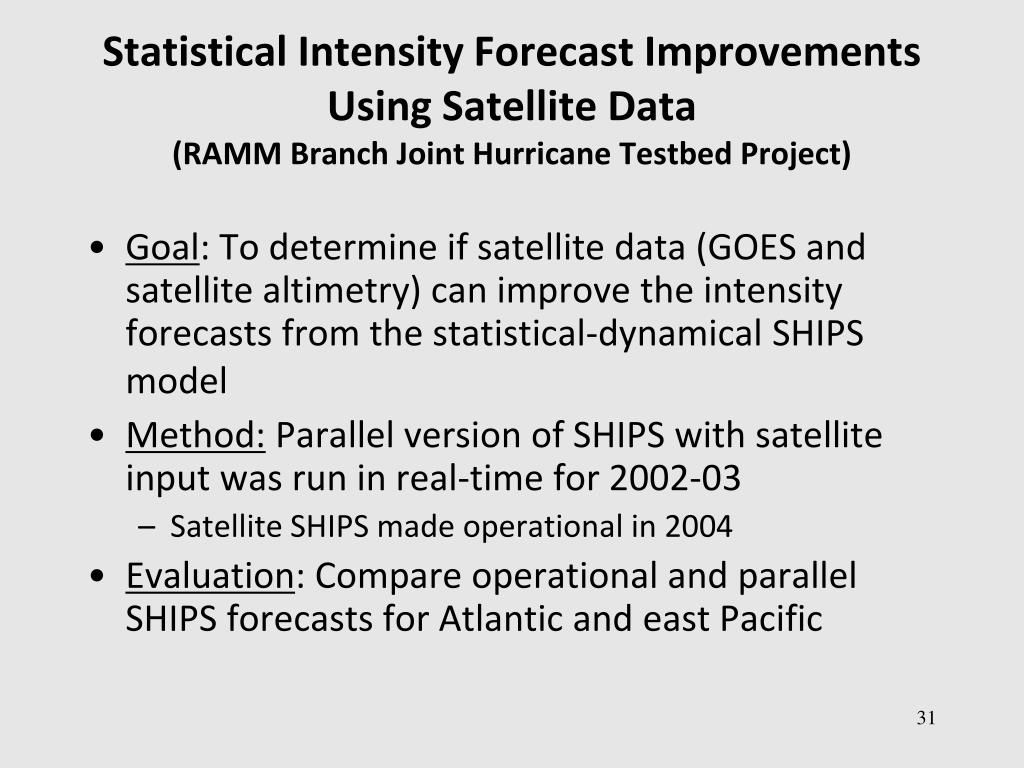 Statistical Intensity Forecast Improvements Using Satellite Data
(RAMM Branch Joint Hurricane Testbed Project)

• Goal: To determine if satellite data (GOES and satellite altimetry) can improve the intensity forecasts from the statistical-dynamical SHIPS model
• Method: Parallel version of SHIPS with satellite input was run in real-time for 2002-03
– Satellite SHIPS made operational in 2004
• Evaluation: Compare operational and parallel SHIPS forecasts for Atlantic and east Pacific

31